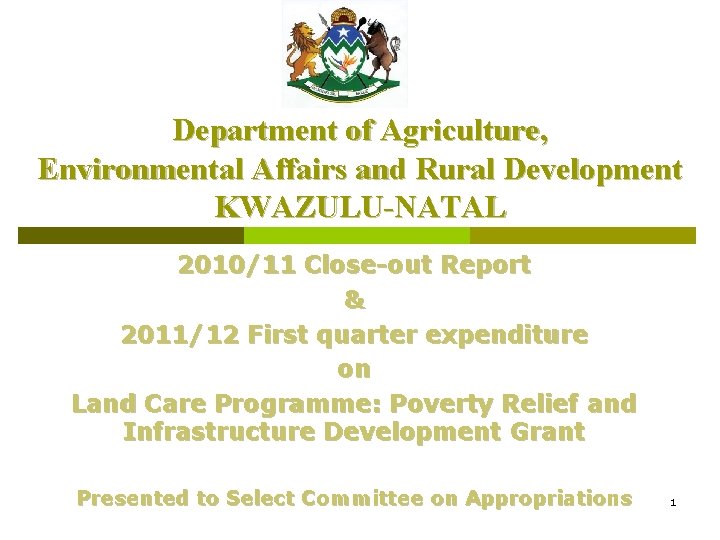 Department of Agriculture,
Environmental Affairs and Rural Development
KWAZULU-NATAL

2010/11 Close-out Report
&
2011/12 First quarter expenditure
on
Land Care Programme: Poverty Relief and Infrastructure Development Grant

Presented to Select Committee on Appropriations

1